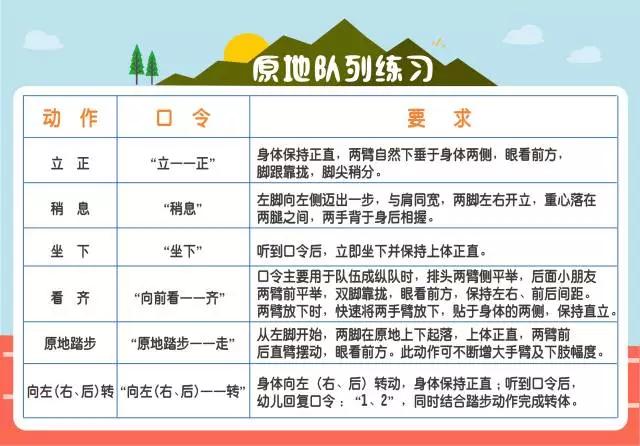 原地队列练习

| 动 作 | 口 令 | 要 求 |
|---|---|---|
| 立 正 | “立——正” | 身体保持正直，两臂自然下垂于身体两侧，眼看前方，脚跟靠拢，脚尖稍分。 |
| 稍 息 | “稍息” | 左脚向左侧迈出一步，与肩同宽，两脚左右开立，重心落在两腿之间，两手背于身后相握。 |
| 坐 下 | “坐下” | 听到口令后，立即坐下并保持上体正直。 |
| 看 齐 | “向前看——齐” | 口令主要用于队伍成纵队时，排头两臂侧平举，后面小朋友两臂前平举，双脚靠拢，眼看前方，保持左右、前后间距。两臂放下时，快速将两手臂放下，贴于身体的两侧，保持直立。 |
| 原地踏步 | “原地踏步——走” | 从左脚开始，两脚在原地上下起落，上体正直，两臂前后直臂摆动，眼看前方。此动作可不断增大手臂及下肢幅度。 |
| 向左(右、后)转 | “向左(右、后)——转” | 身体向左（右、后）转动，身体保持正直；听到口令后，幼儿回复口令：“1、2”，同时结合踏步动作完成转体。 |